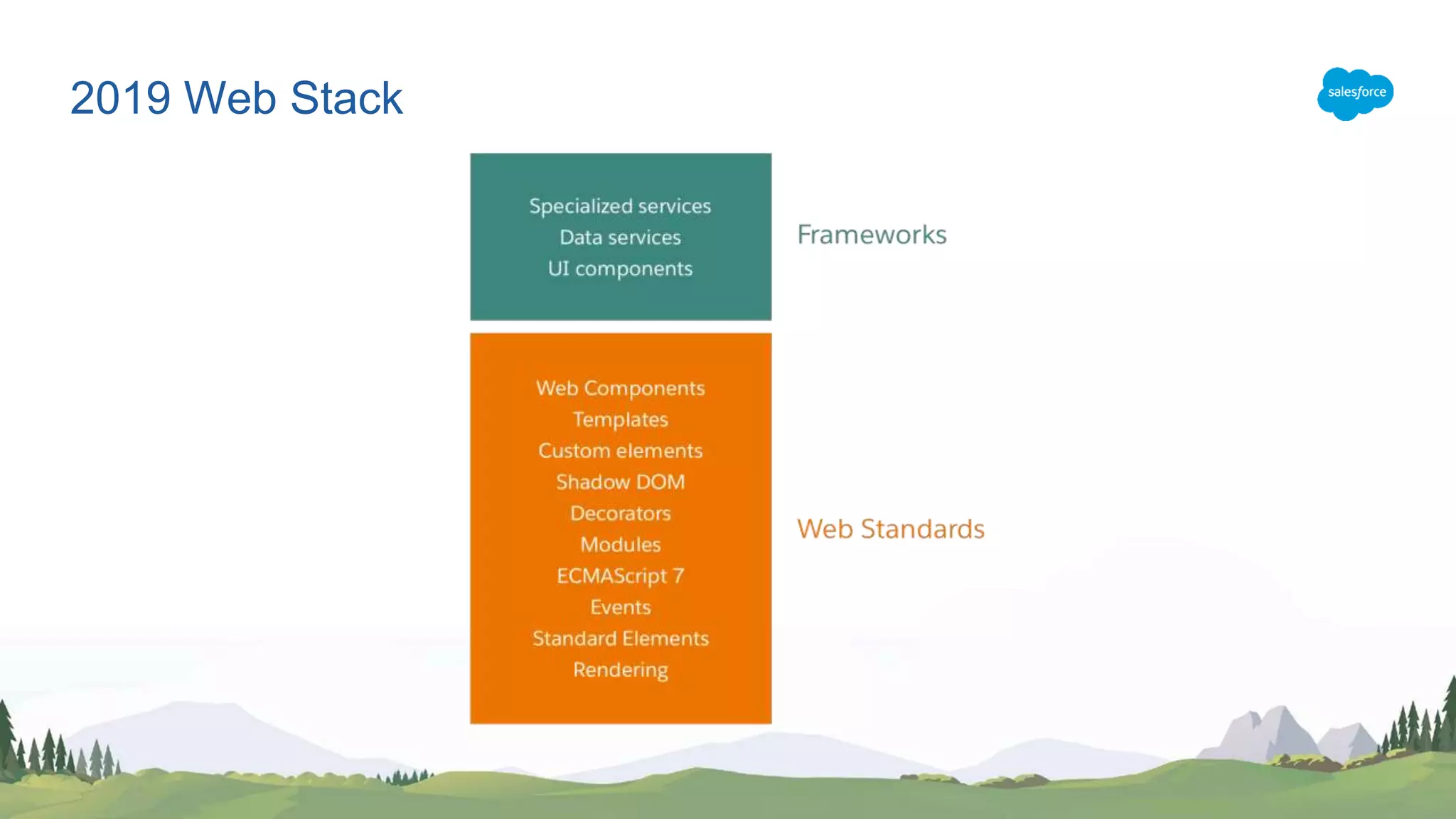 2019 Web Stack

salesforce

Specialized services
Data services
UI components

Frameworks

Web Components
Templates
Custom elements
Shadow DOM
Decorators
Modules
ECMAScript 7
Events
Standard Elements
Rendering

Web Standards